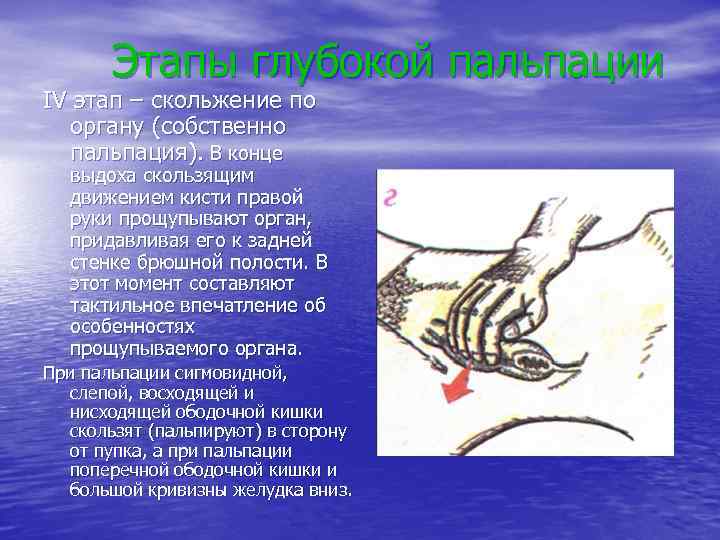 Этапы глубокой пальпации

IV этап – скольжение по органу (собственно пальпация). В конце выдоха скользящим движением кисти правой руки прощупывают орган, придавливая его к задней стенке брюшной полости. В этот момент составляют тактильное впечатление об особенностях прощупываемого органа.

При пальпации сигмовидной, слепой, восходящей и нисходящей ободочной кишки скользят (пальпируют) в сторону от пупка, а при пальпации поперечной ободочной кишки и большой кривизны желудка вниз.

г